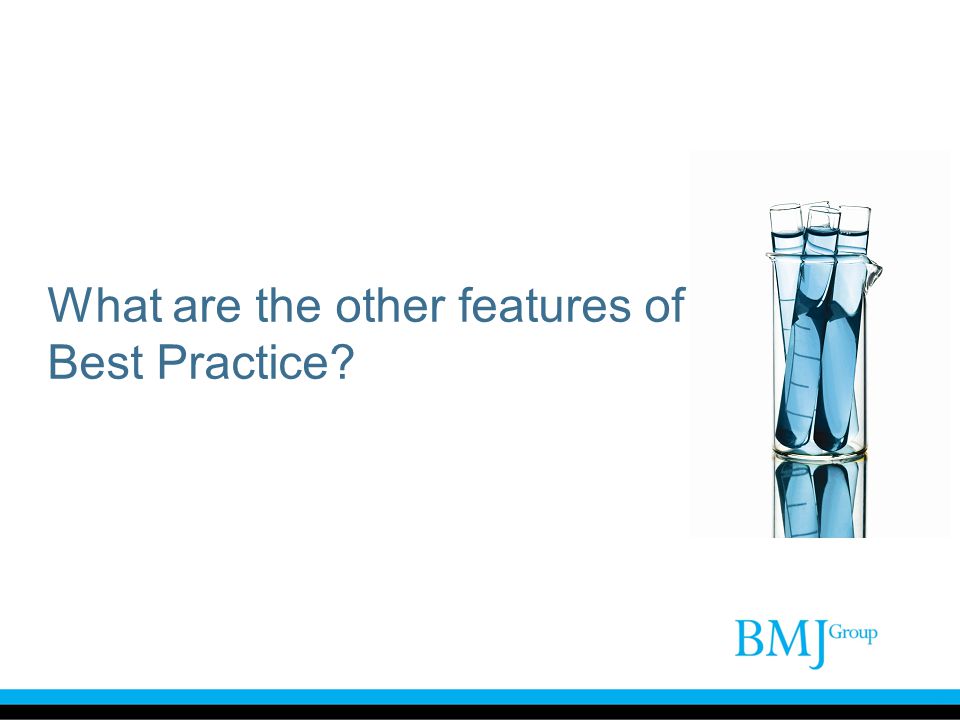 What are the other features of Best Practice?

BMJ Group